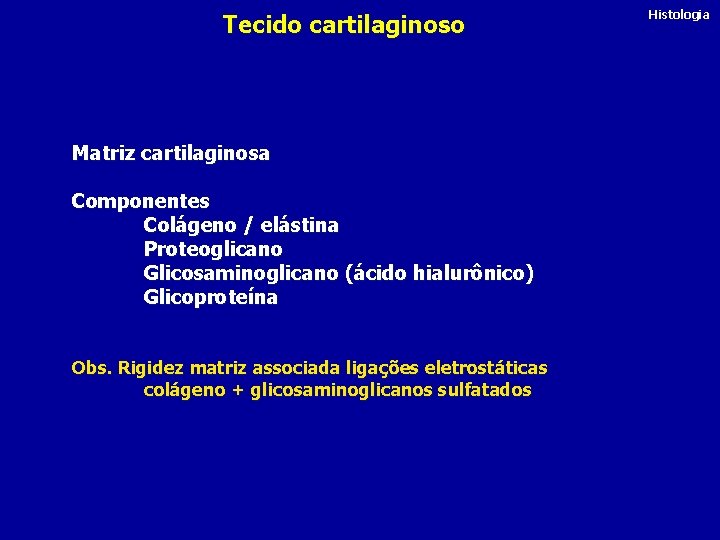 Tecido cartilaginoso

Histologia

Matriz cartilaginosa

Componentes
Colágeno / elástina
Proteoglicano
Glicosaminoglicano (ácido hialurônico)
Glicoproteína

Obs. Rigidez matriz associada ligações eletrostáticas colágeno + glicosaminoglicanos sulfatados